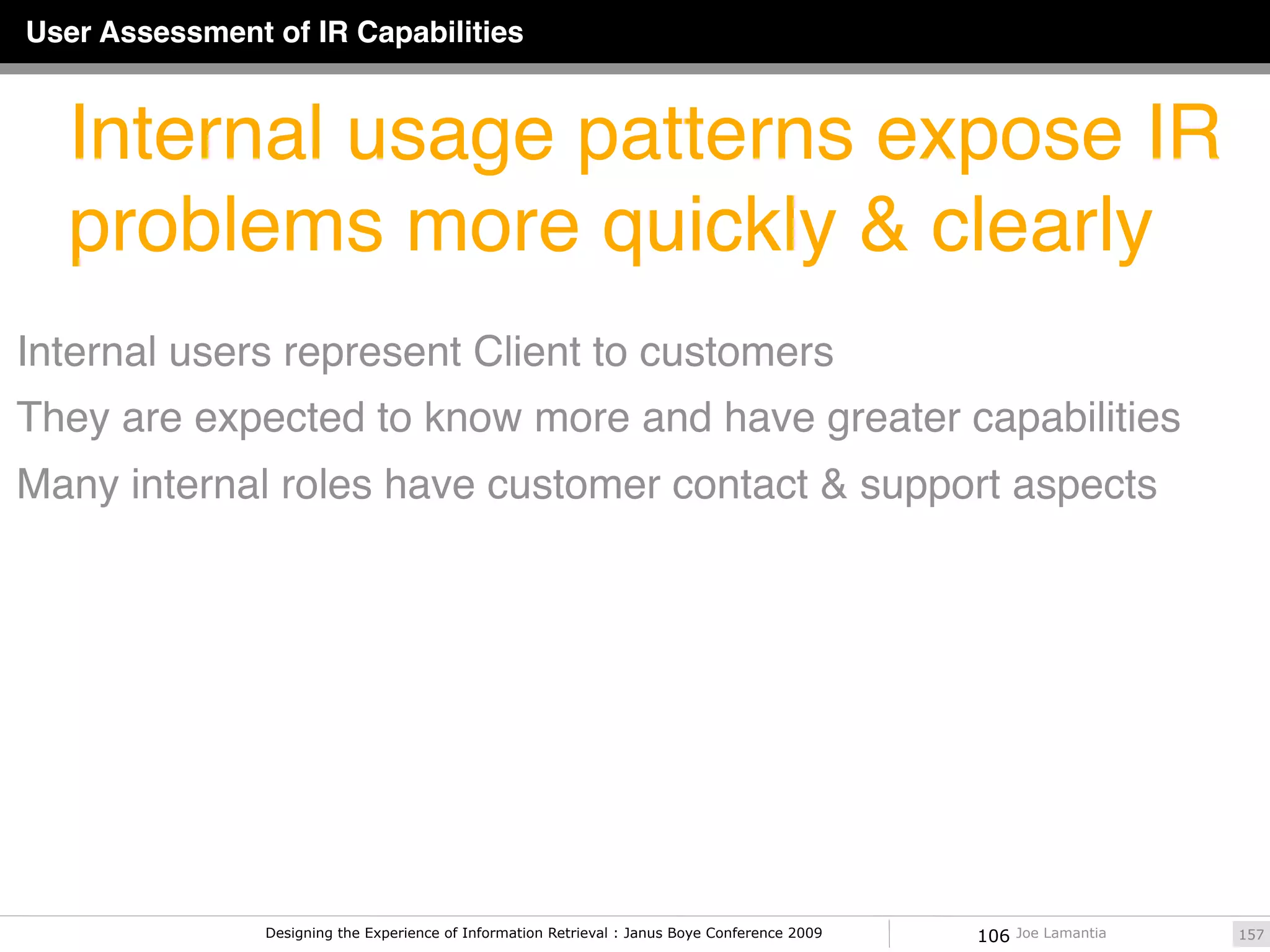 User Assessment of IR Capabilities

Internal usage patterns expose IR problems more quickly & clearly

Internal users represent Client to customers

They are expected to know more and have greater capabilities

Many internal roles have customer contact & support aspects

Designing the Experience of Information Retrieval : Janus Boye Conference 2009

106 Joe Lamantia

157